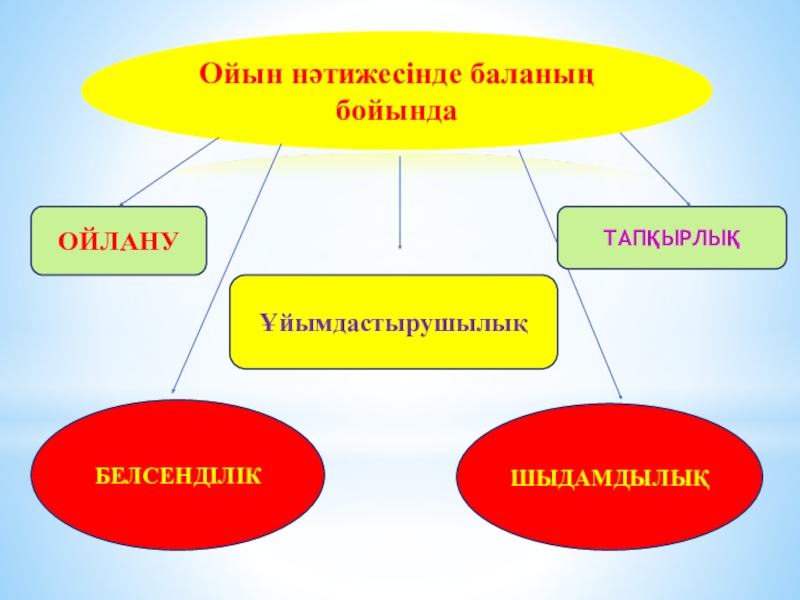 Ойын нәтижесінде баланың бойында

ОЙЛАНУ

ТАПҚЫРЛЫҚ

Ұйымдастырушылық

БЕЛСЕНДІЛІК

ШЫДАМДЫЛЫҚ